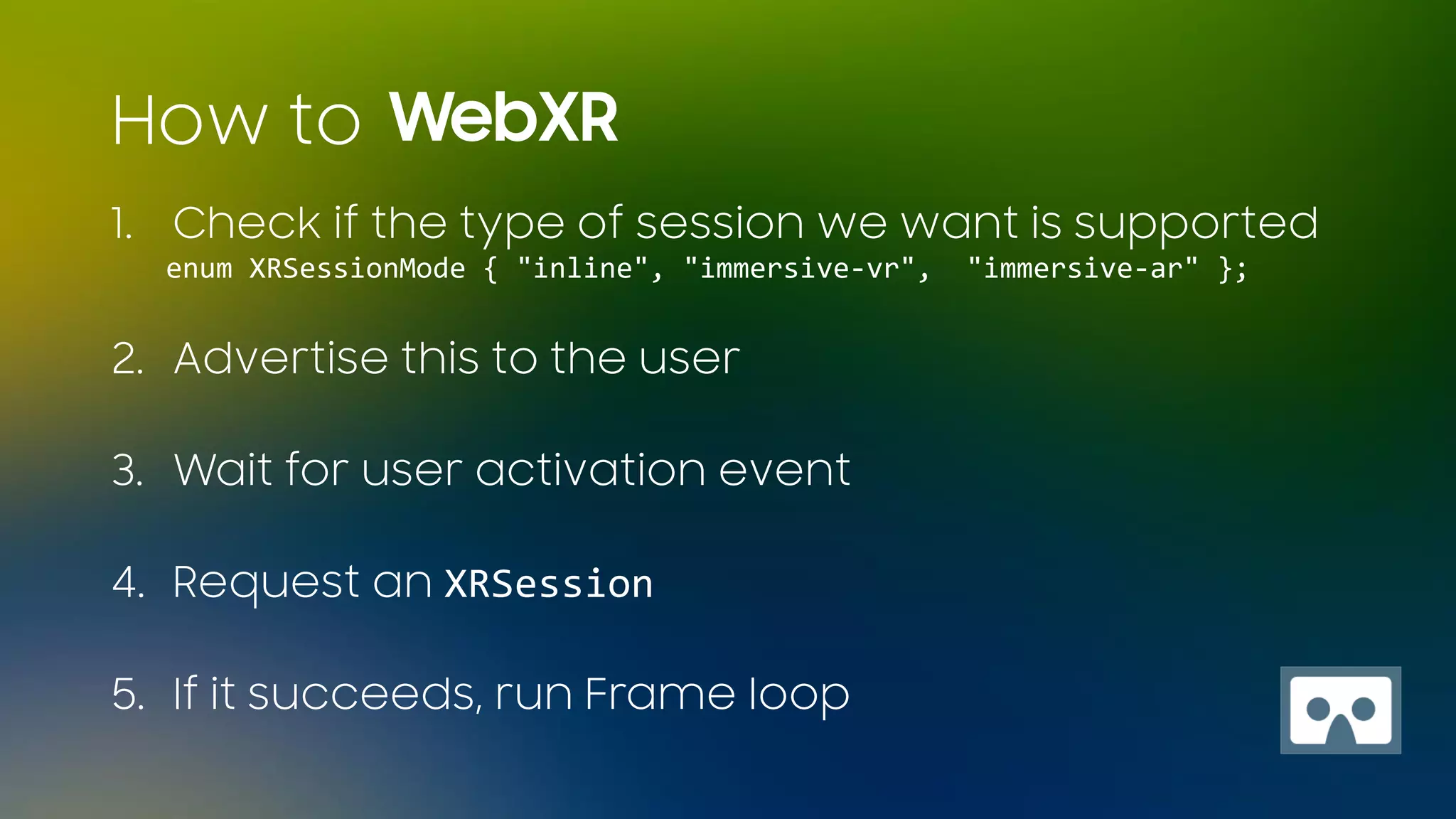 How to WebXR

1. Check if the type of session we want is supported
enum XRSessionMode { "inline", "immersive-vr", "immersive-ar" };

2. Advertise this to the user

3. Wait for user activation event

4. Request an XRSession

5. If it succeeds, run Frame loop